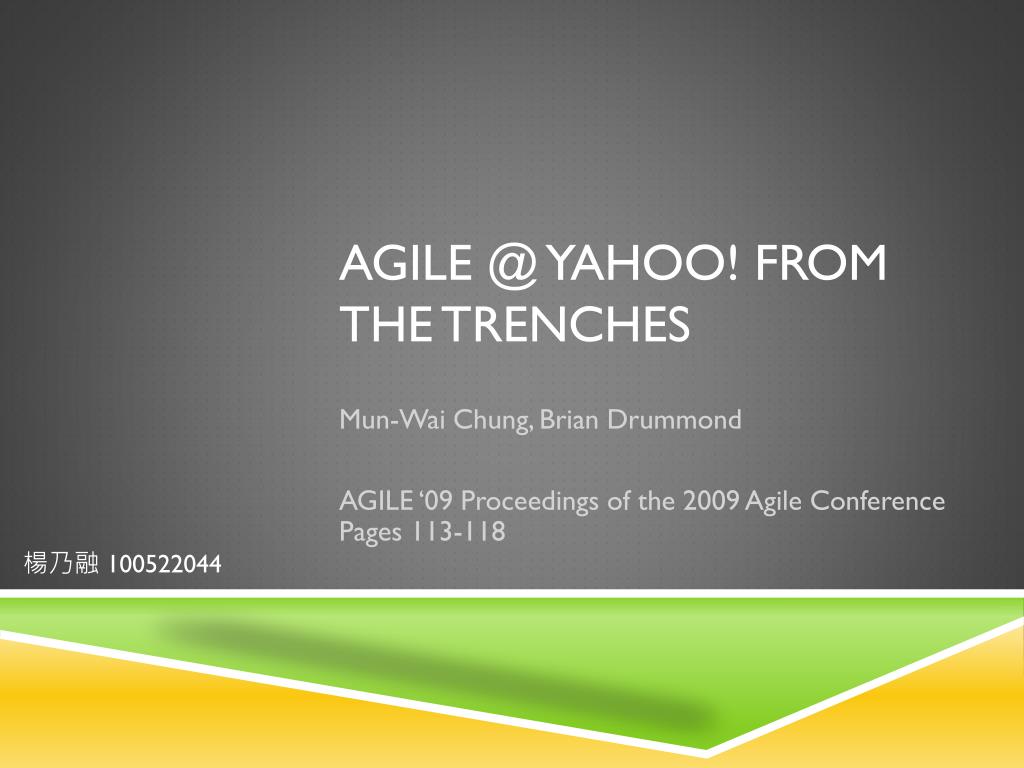 AGILE @ YAHOO! FROM THE TRENCHES

Mun-Wai Chung, Brian Drummond

AGILE ‘09 Proceedings of the 2009 Agile Conference
Pages 113-118

楊乃融 100522044